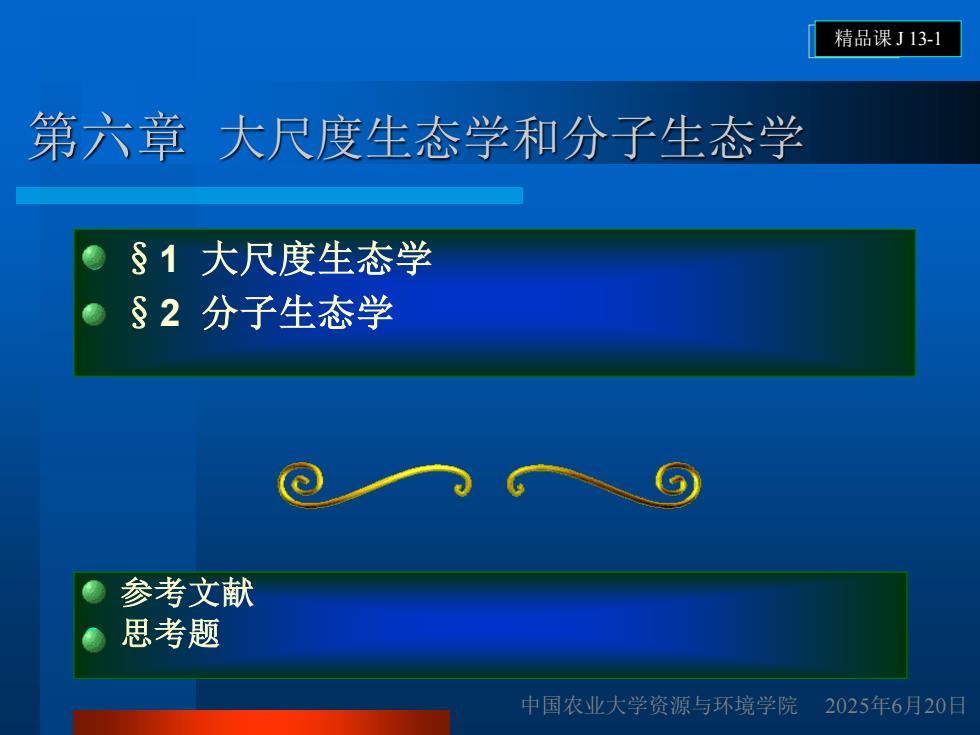 精品课 J 13-1

第六章 大尺度生态学和分子生态学

§1 大尺度生态学
§2 分子生态学

参考文献
思考题

中国农业大学资源与环境学院 2025年6月20日